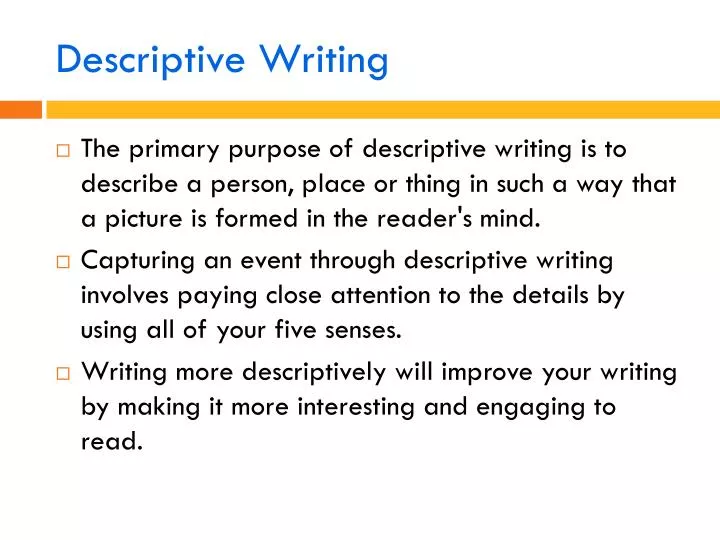 Descriptive Writing

□ The primary purpose of descriptive writing is to describe a person, place or thing in such a way that a picture is formed in the reader's mind.

□ Capturing an event through descriptive writing involves paying close attention to the details by using all of your five senses.

□ Writing more descriptively will improve your writing by making it more interesting and engaging to read.